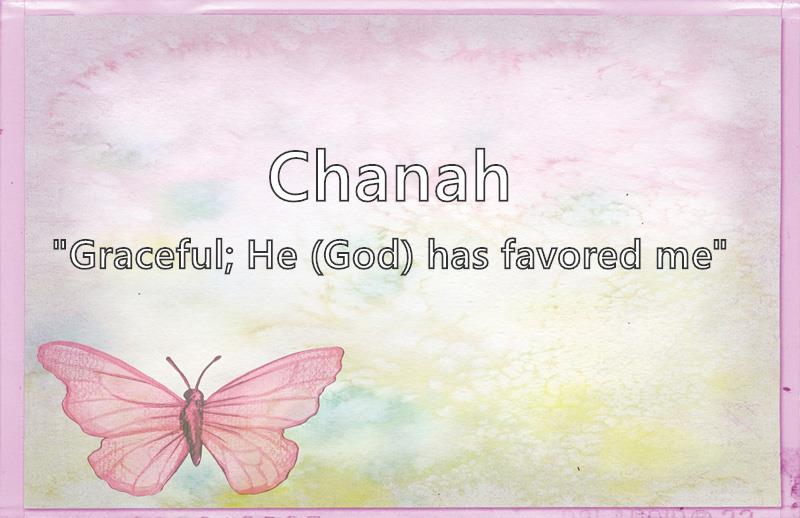 Chanah

"Graceful; He (God) has favored me"